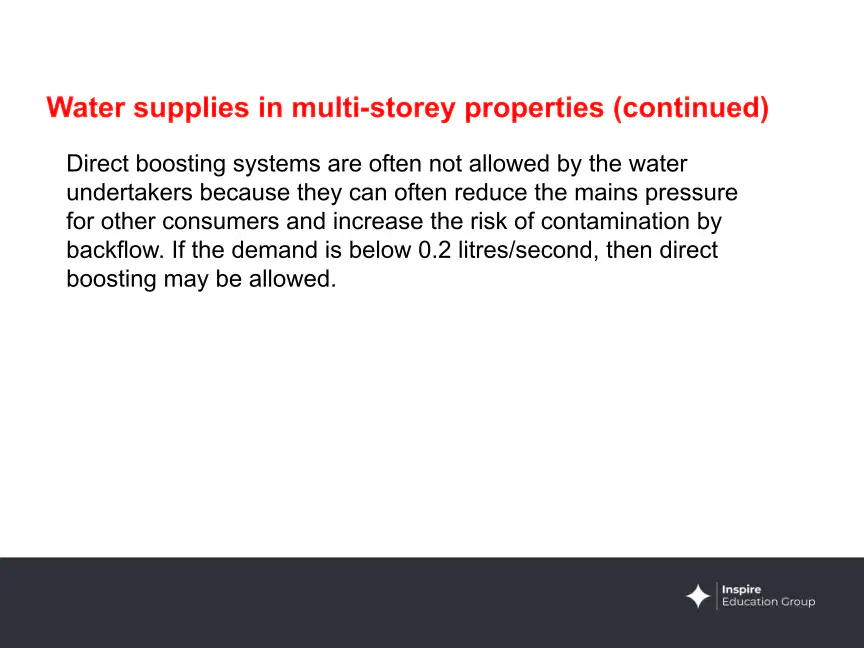 Water supplies in multi-storey properties (continued)

Direct boosting systems are often not allowed by the water undertakers because they can often reduce the mains pressure for other consumers and increase the risk of contamination by backflow. If the demand is below 0.2 litres/second, then direct boosting may be allowed.

Inspire
Education Group